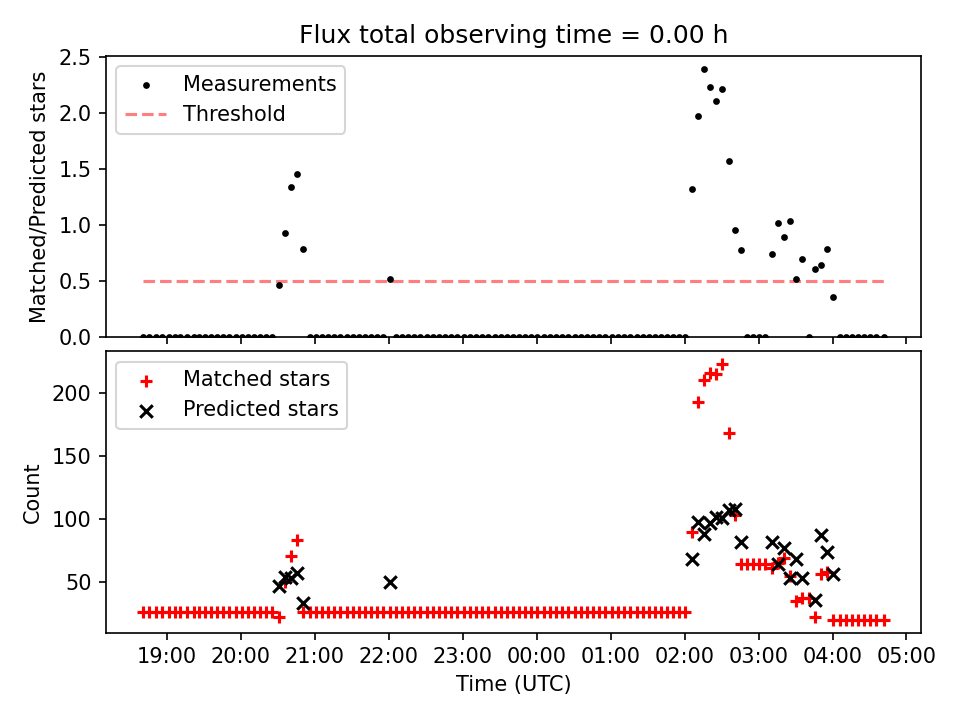 Flux total observing time = 0.00 h

Measurements
Threshold

Matched/Predicted stars

2.5
2.0
1.5
1.0
0.5
0.0

Matched stars
Predicted stars

Count

200
150
100
50

19:00 20:00 21:00 22:00 23:00 00:00 01:00 02:00 03:00 04:00 05:00

Time (UTC)